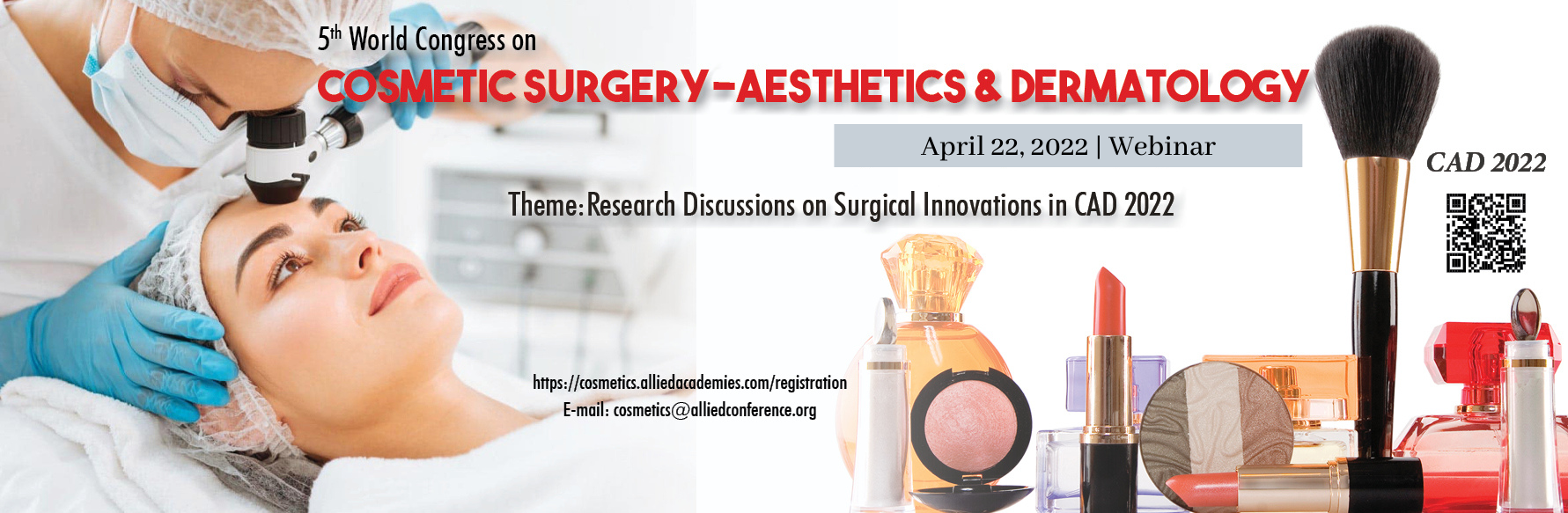 5$^{th}$ World Congress on

COSMETIC SURGERY-AESTHETICS & DERMATOLOGY

April 22, 2022 | Webinar

CAD 2022

Theme: Research Discussions on Surgical Innovations in CAD 2022

https://cosmetics.alliedacademies.com/registration
E-mail: cosmetics@alliedconference.org